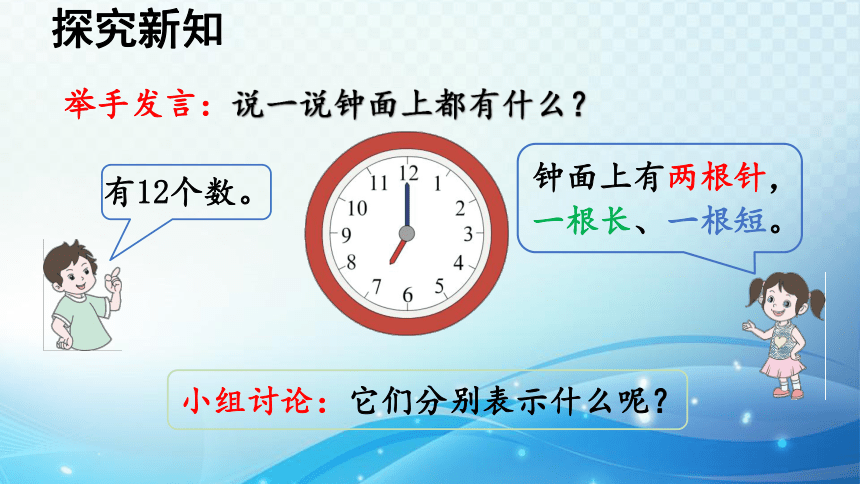 探究新知

举手发言：说一说钟面上都有什么？

有12个数。

12 1 2 3 4 5 6 7 8 9 10 11

钟面上有两根针，一根长、一根短。

小组讨论：它们分别表示什么呢？